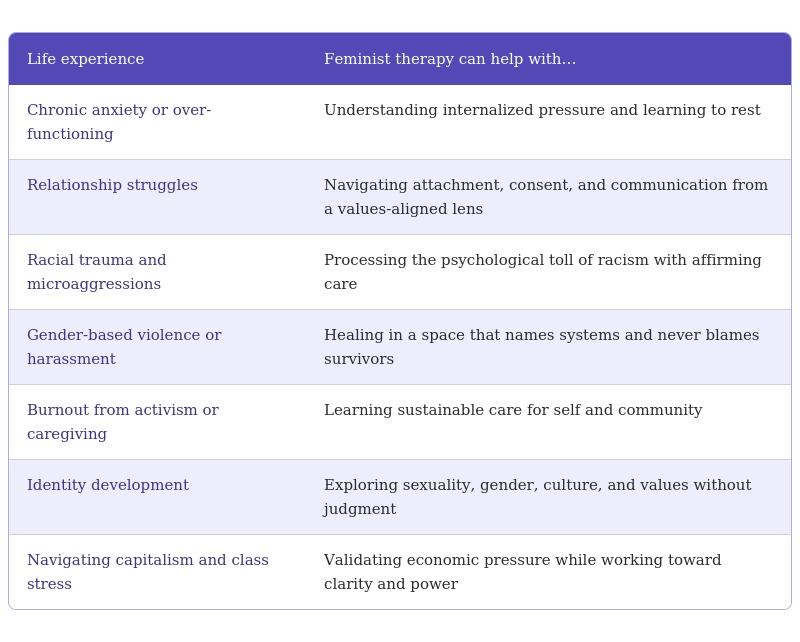 | Life experience | Feminist therapy can help with… |
|---|---|
| Chronic anxiety or over-functioning | Understanding internalized pressure and learning to rest |
| Relationship struggles | Navigating attachment, consent, and communication from a values-aligned lens |
| Racial trauma and microaggressions | Processing the psychological toll of racism with affirming care |
| Gender-based violence or harassment | Healing in a space that names systems and never blames survivors |
| Burnout from activism or caregiving | Learning sustainable care for self and community |
| Identity development | Exploring sexuality, gender, culture, and values without judgment |
| Navigating capitalism and class stress | Validating economic pressure while working toward clarity and power |